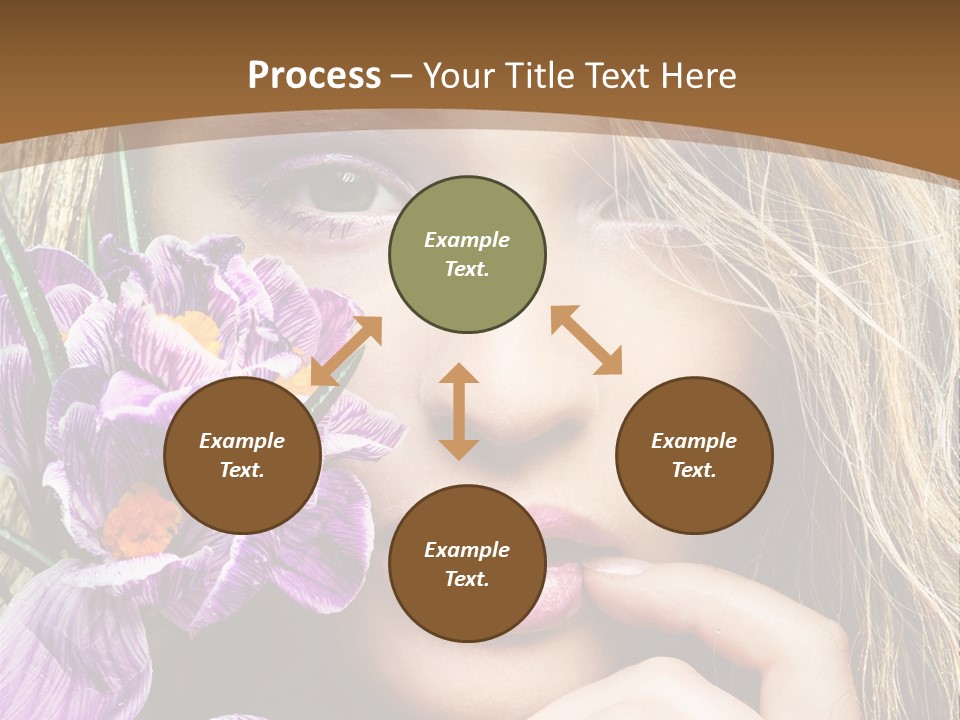 Process – Your Title Text Here

Example Text.

Example Text.

Example Text.

Example Text.